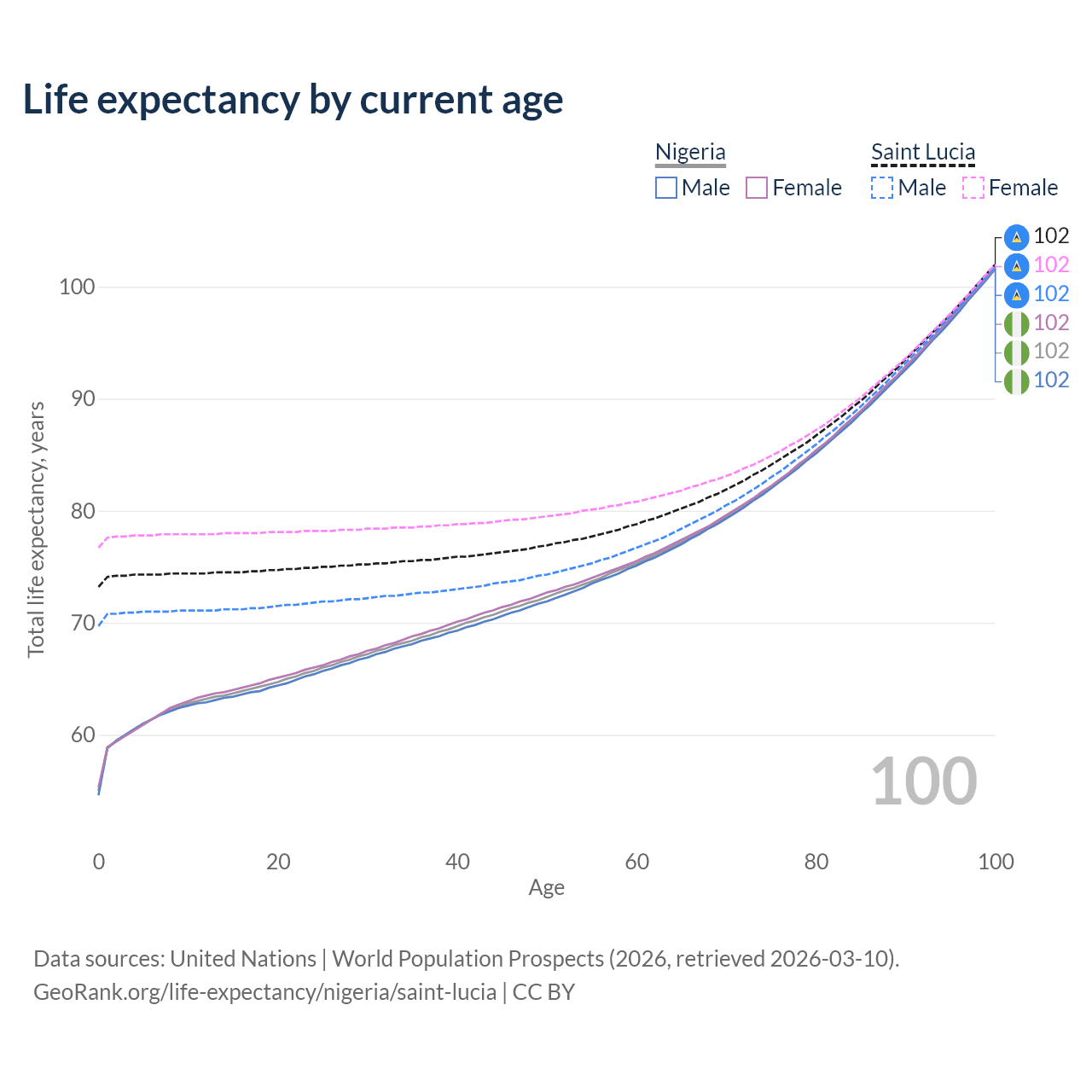 Life expectancy by current age

Nigeria
Male Female

Saint Lucia
Male Female

102
102
102
102
102
102

100
90
80
70
60

Total life expectancy, years

100

0 20 40 60 80 100

Age

Data sources: United Nations | World Population Prospects (2026, retrieved 2026-03-10).
GeoRank.org/life-expectancy/nigeria/saint-lucia | CC BY